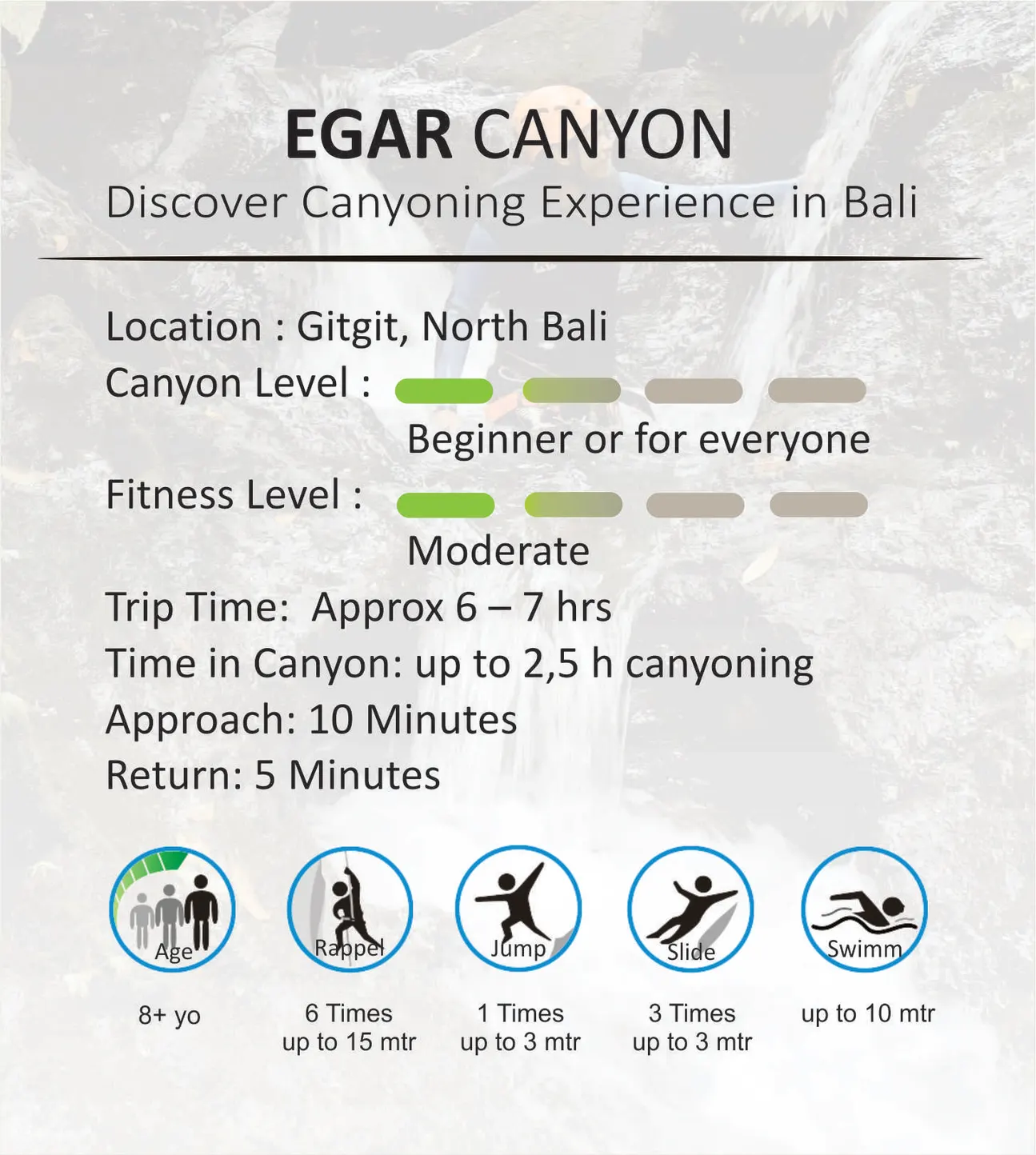 EGAR CANYON
Discover Canyoning Experience in Bali

Location : Gitgit, North Bali
Canyon Level :
Beginner or for everyone
Fitness Level :
Moderate
Trip Time: Approx 6 – 7 hrs
Time in Canyon: up to 2,5 h canyoning
Approach: 10 Minutes
Return: 5 Minutes

Age
8+ yo

Rappel
6 Times
up to 15 mtr

Jump
1 Times
up to 3 mtr

Slide
3 Times
up to 3 mtr

Swimm
up to 10 mtr